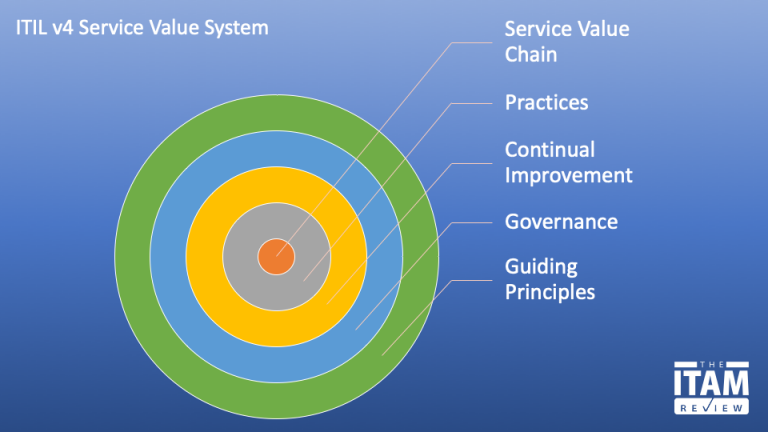 ITIL v4 Service Value System

Service Value Chain

Practices

Continual Improvement

Governance

Guiding Principles

THE ITAM REVIEW